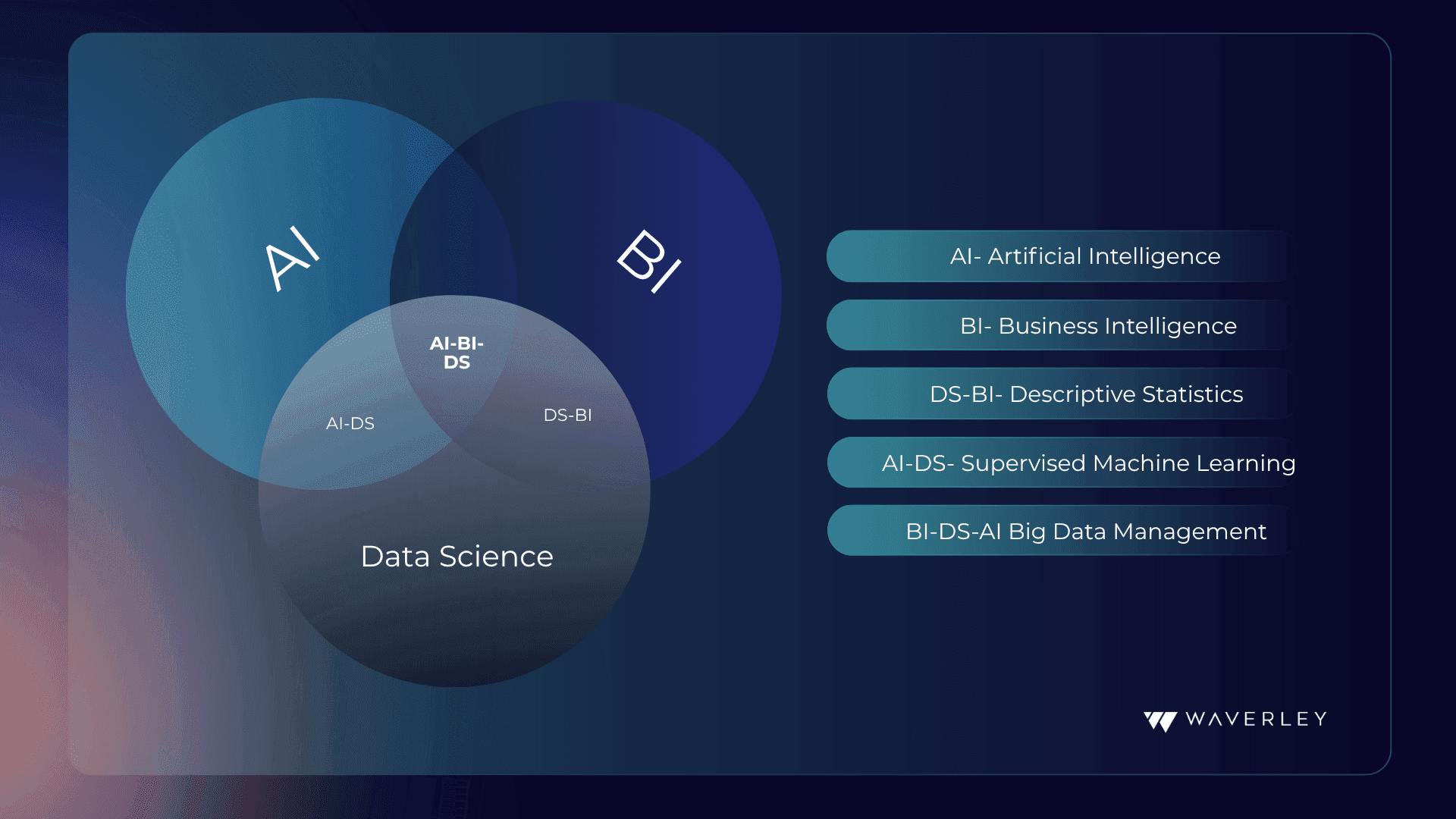 AI

BI

AI-BI-DS

AI-DS

DS-BI

Data Science

AI- Artificial Intelligence

BI- Business Intelligence

DS-BI- Descriptive Statistics

AI-DS- Supervised Machine Learning

BI-DS-AI Big Data Management

WAVERLEY